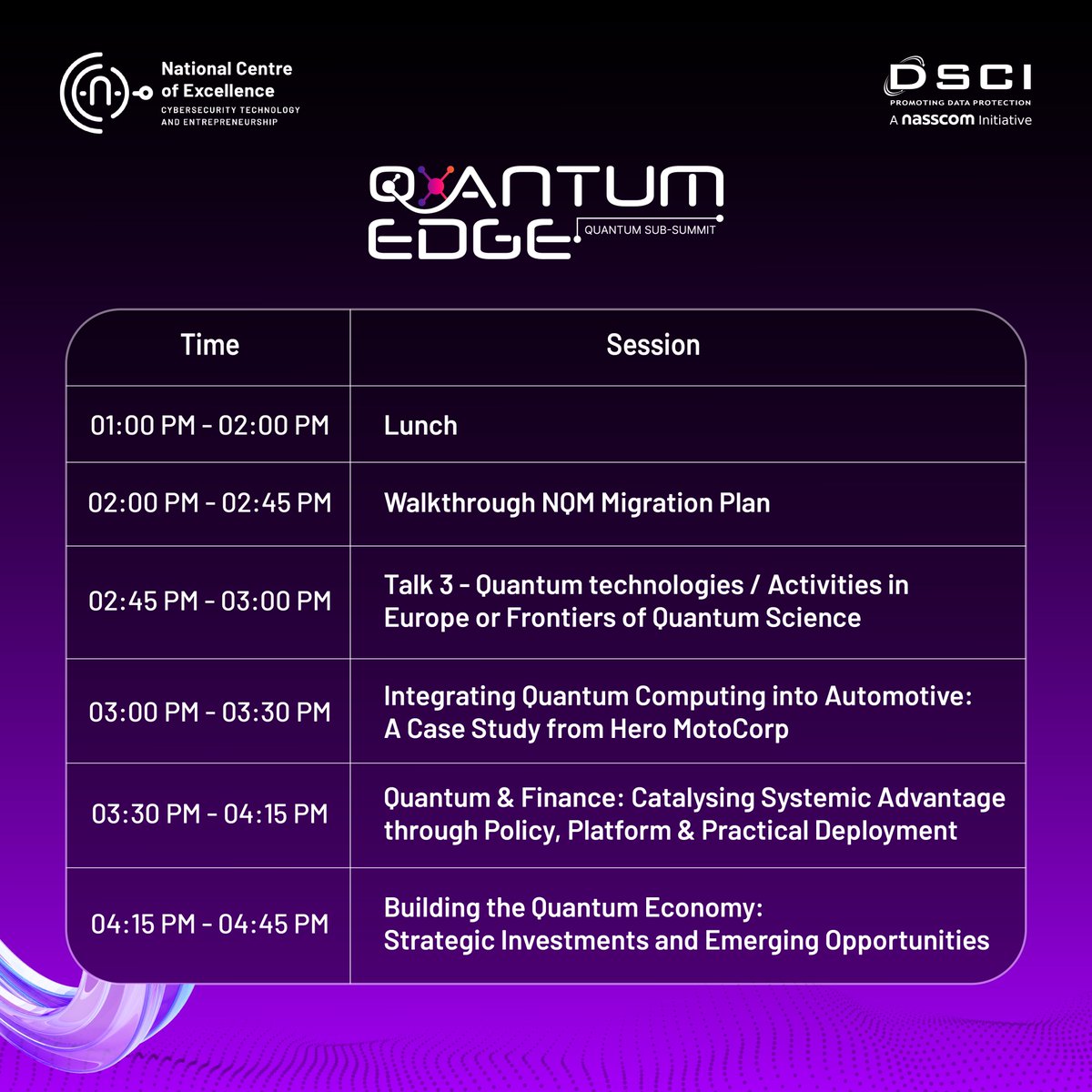 National Centre of Excellence
CYBERSECURITY TECHNOLOGY AND ENTREPRENEURSHIP

DSCI
PROMOTING DATA PROTECTION
A nasscom Initiative

QUANTUM EDGE
QUANTUM SUB-SUMMIT

| Time | Session |
|---|---|
| 01:00 PM - 02:00 PM | Lunch |
| 02:00 PM - 02:45 PM | Walkthrough NQM Migration Plan |
| 02:45 PM - 03:00 PM | Talk 3 - Quantum technologies / Activities in Europe or Frontiers of Quantum Science |
| 03:00 PM - 03:30 PM | Integrating Quantum Computing into Automotive: A Case Study from Hero MotoCorp |
| 03:30 PM - 04:15 PM | Quantum & Finance: Catalysing Systemic Advantage through Policy, Platform & Practical Deployment |
| 04:15 PM - 04:45 PM | Building the Quantum Economy: Strategic Investments and Emerging Opportunities |